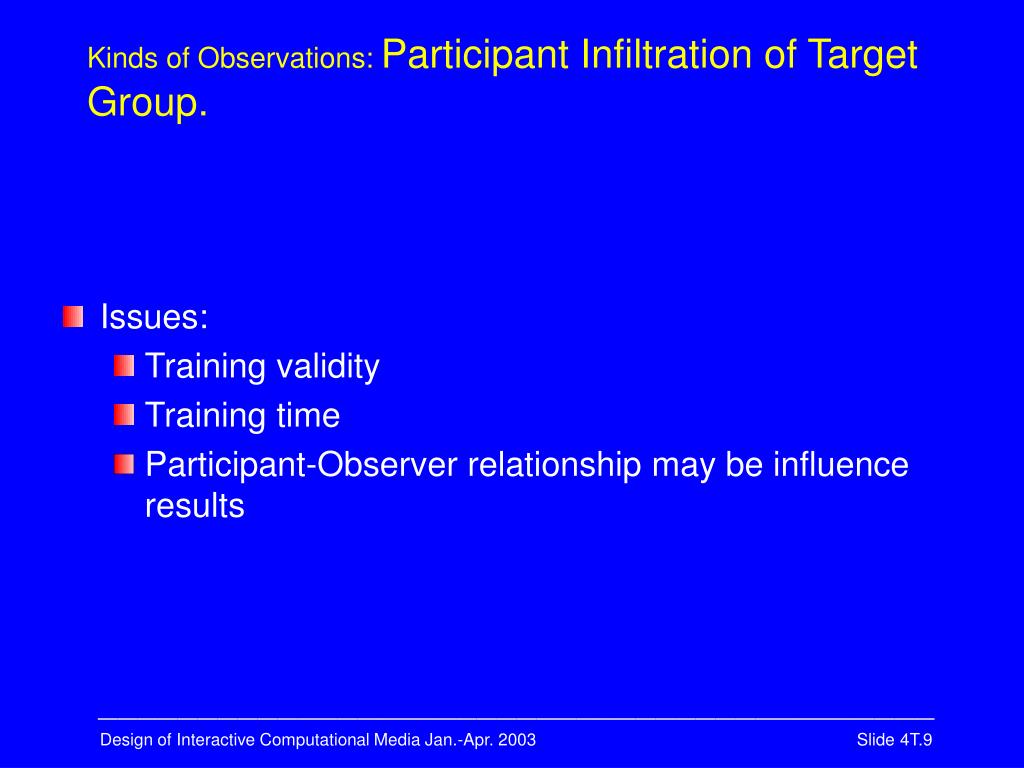 Kinds of Observations: Participant Infiltration of Target Group.

Issues:
Training validity
Training time
Participant-Observer relationship may be influence results

Design of Interactive Computational Media Jan.-Apr. 2003

Slide 4T.9